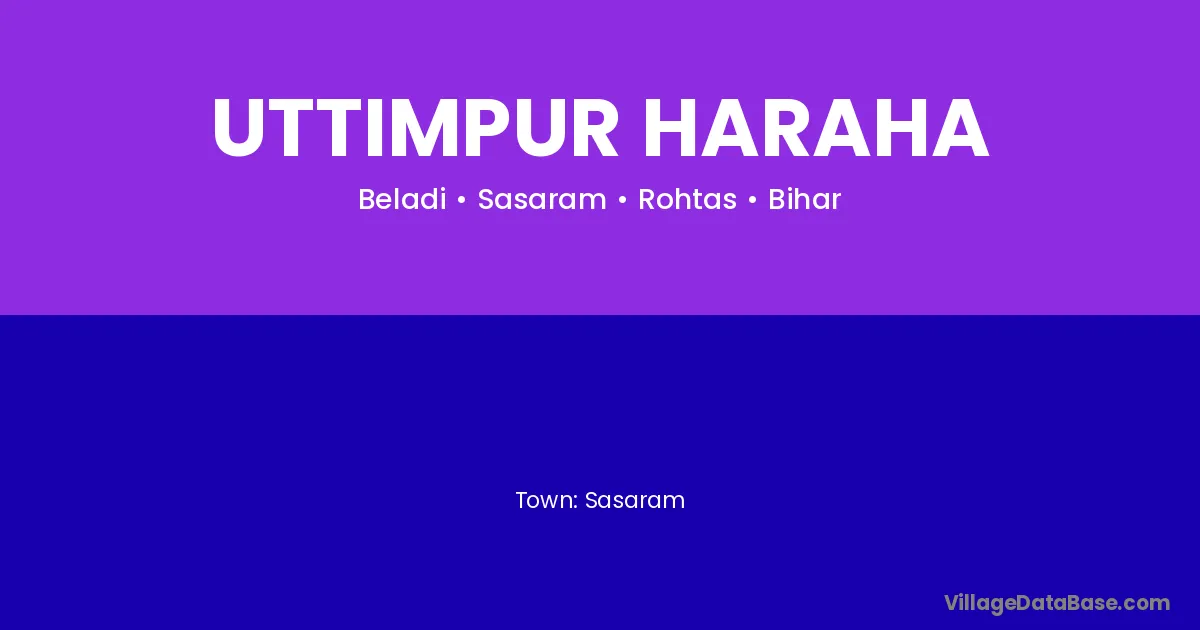 UTTIMPUR HARAHA

Beladi • Sasaram • Rohtas • Bihar

Town: Sasaram

VillageDataBase.com